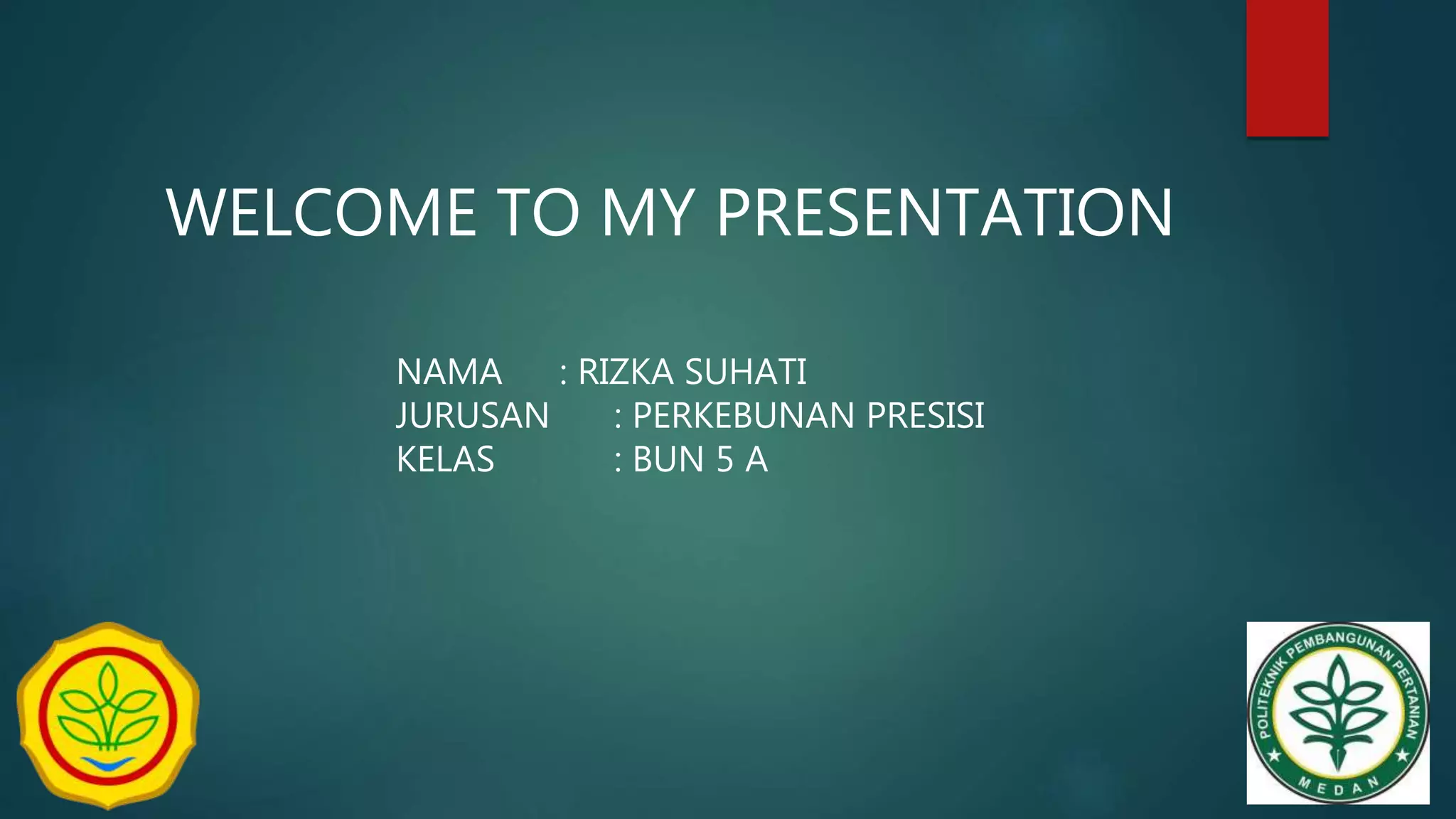 WELCOME TO MY PRESENTATION

NAMA : RIZKA SUHATI
JURUSAN : PERKEBUNAN PRESISI
KELAS : BUN 5 A

POLITEKNIK PEMBANGUNAN PERTANIAN
MEDAN